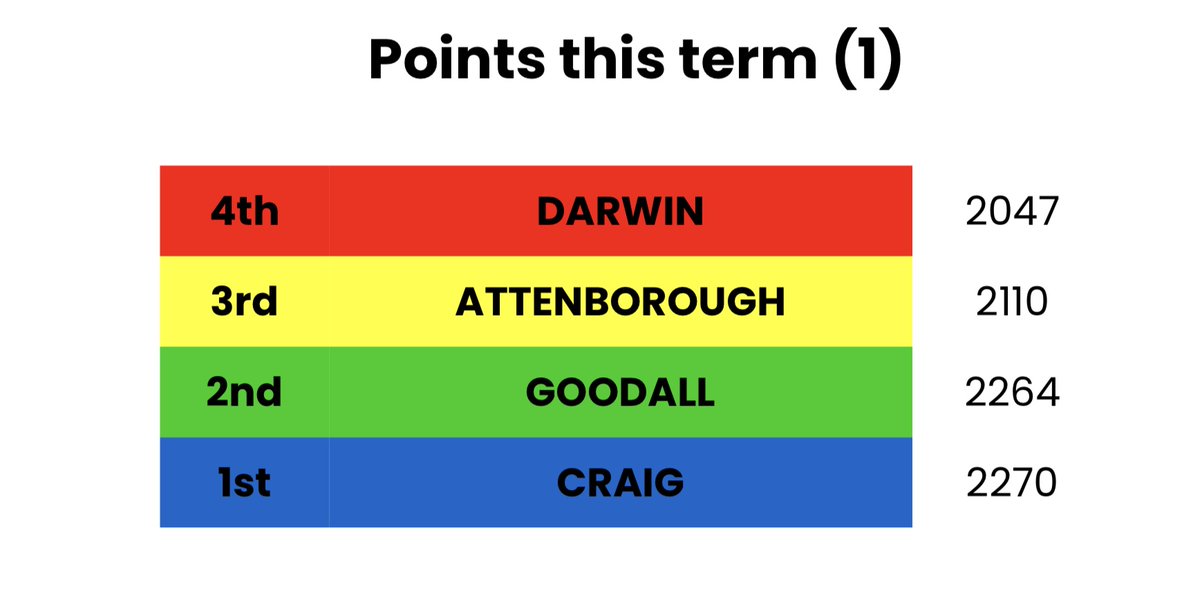 Points this term (1)

| 4th | DARWIN | 2047 |
|---|---|---|
| 3rd | ATTENBOROUGH | 2110 |
| 2nd | GOODALL | 2264 |
| 1st | CRAIG | 2270 |